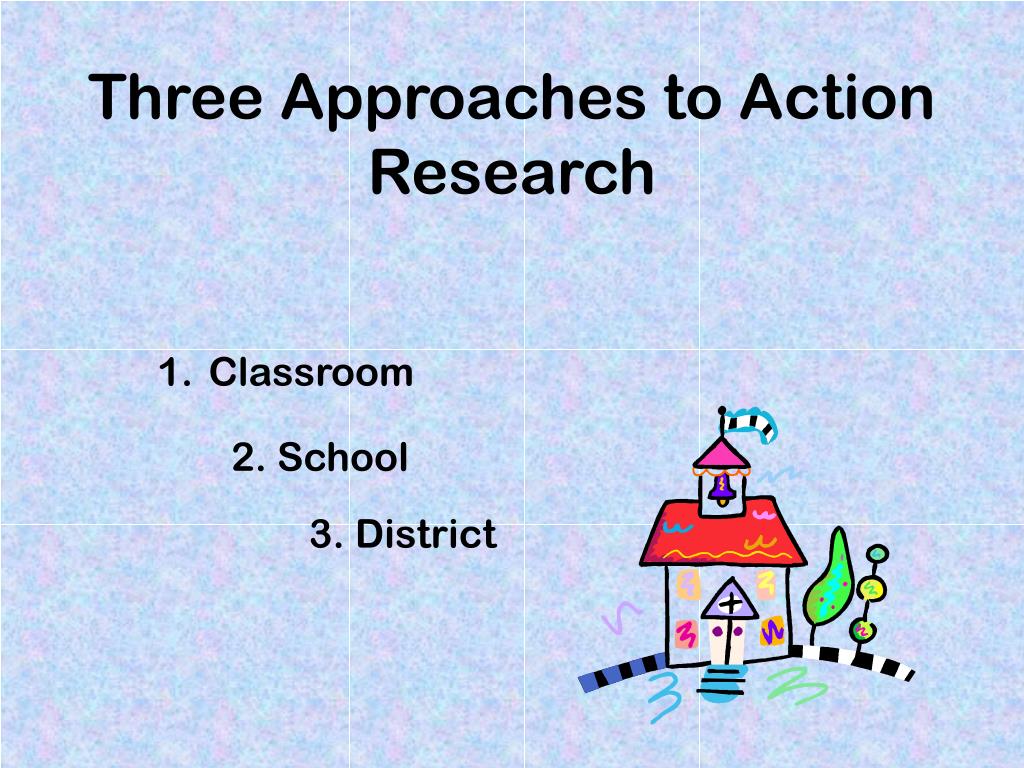 Three Approaches to Action Research

1. Classroom

2. School

3. District